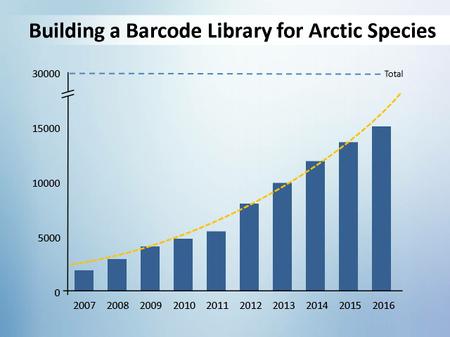 Building a Barcode Library for Arctic Species

30000
Total
15000
10000
5000
0

2007 2008 2009 2010 2011 2012 2013 2014 2015 2016